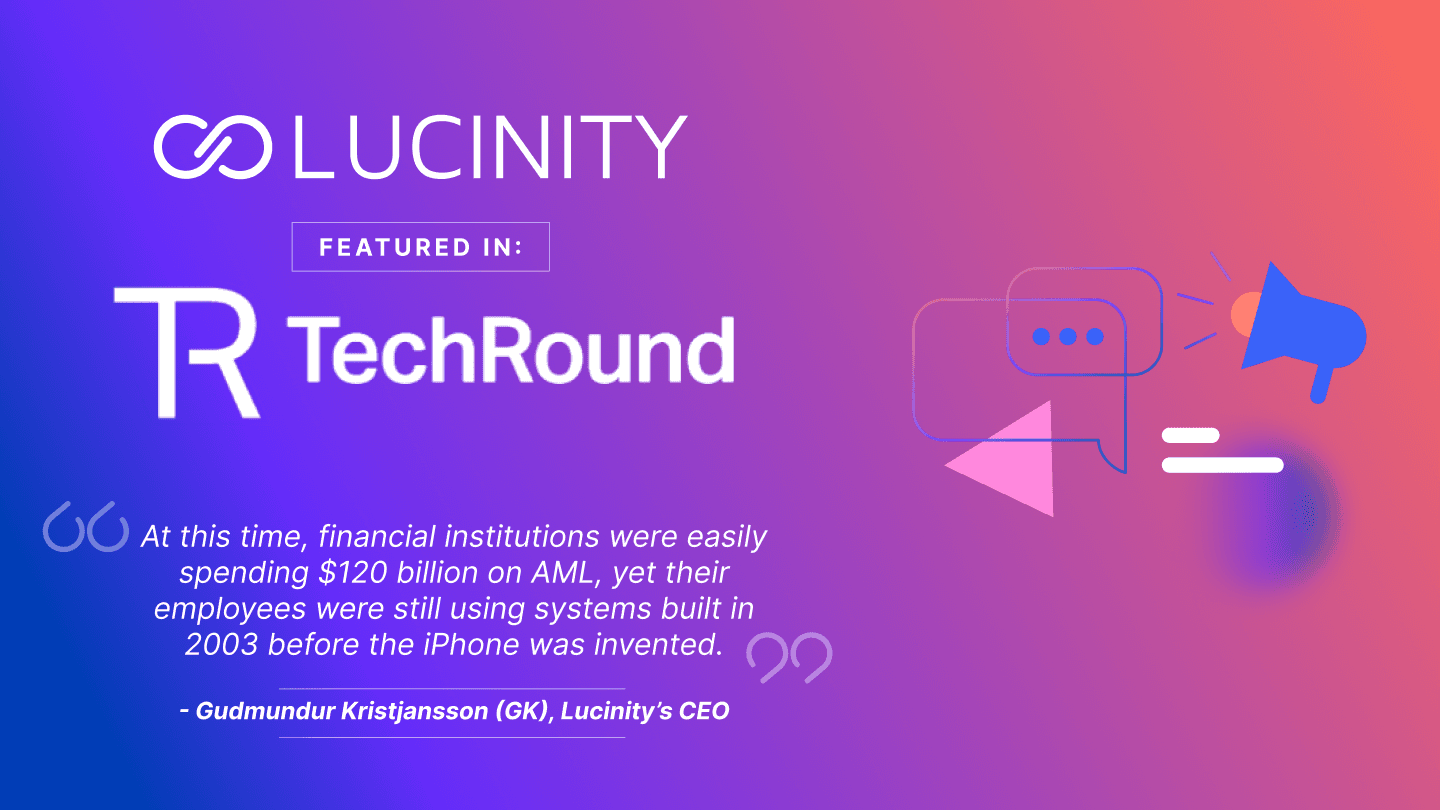 LUCINITY

FEATURED IN:

TR TechRound

At this time, financial institutions were easily spending \$120 billion on AML, yet their employees were still using systems built in 2003 before the iPhone was invented.

- Gudmundur Kristjansson (GK), Lucinity's CEO